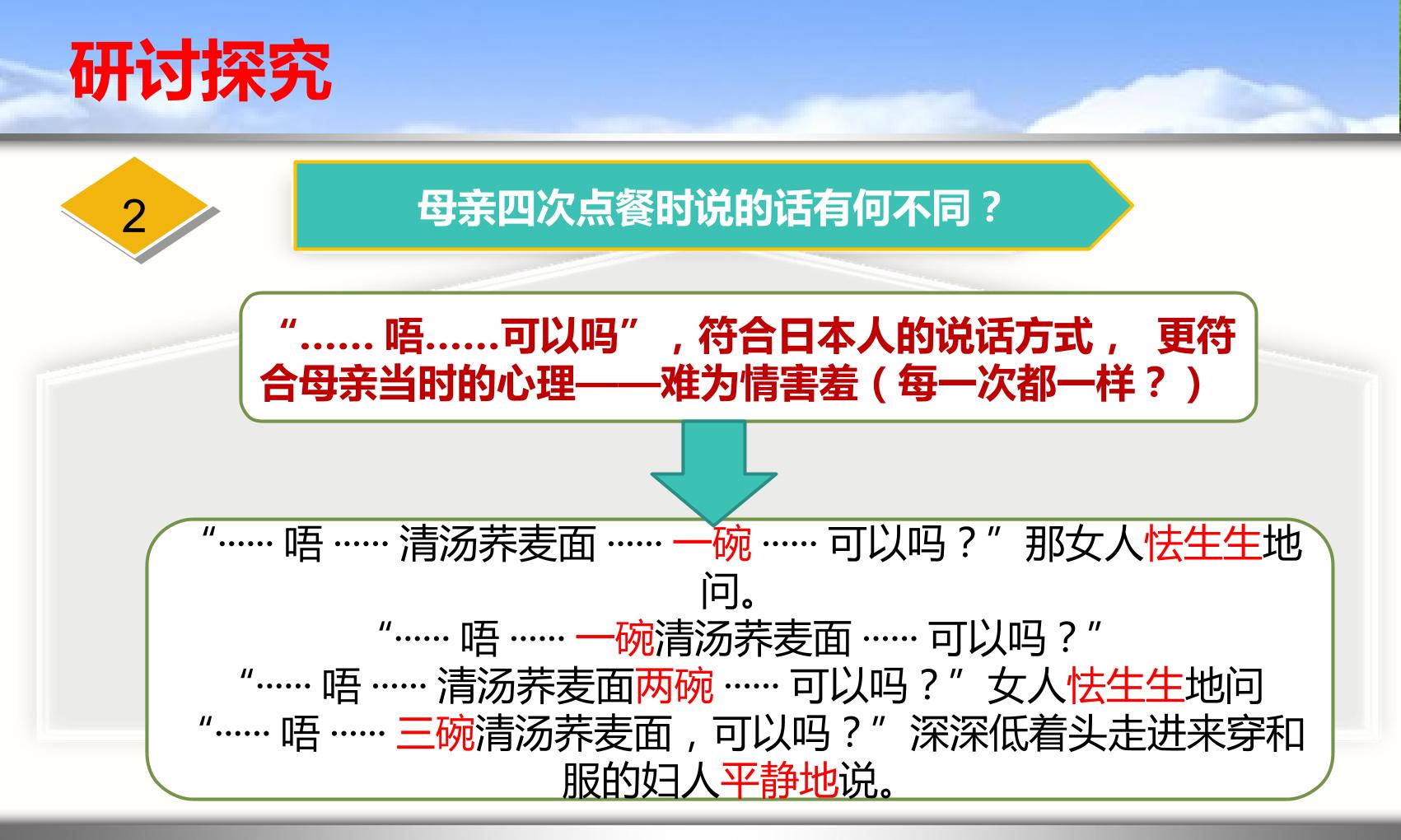 研讨探究

2

母亲四次点餐时说的话有何不同？

“…… 唔……可以吗”，符合日本人的说话方式， 更符合母亲当时的心理——难为情害羞（每一次都一样？）

“…… 唔 …… 清汤荞麦面 …… 一碗 …… 可以吗？”那女人怯生生地问。
“…… 唔 …… 一碗清汤荞麦面 …… 可以吗？”
“…… 唔 …… 清汤荞麦面两碗 …… 可以吗？”女人怯生生地问
“…… 唔 …… 三碗清汤荞麦面，可以吗？”深深低着头走进来穿和服的妇人平静地说。